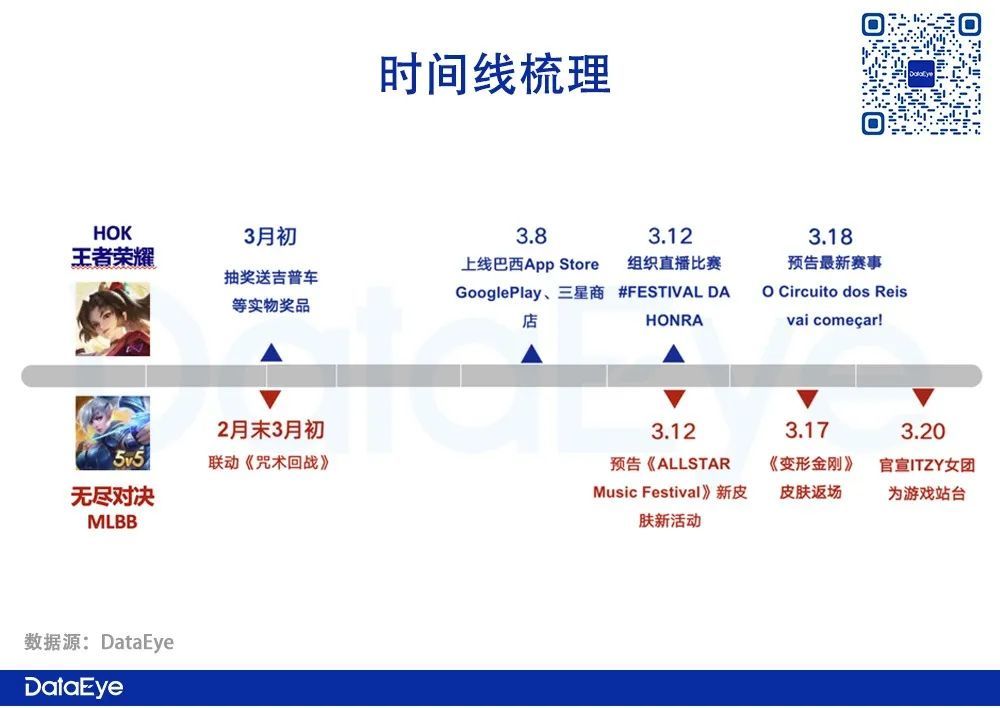 时间线梳理

DataEye

HOK
王者荣耀

3月初
抽奖送吉普车等实物奖品

3.8
上线巴西App Store GooglePlay、三星商店

3.12
组织直播比赛
#FESTIVAL DA HONRA

3.18
预告最新赛事
O Circuito dos Reis vai começar!

5v5

无尽对决
MLBB

2月末3月初
联动《咒术回战》

3.12
预告《ALLSTAR Music Festival》新皮肤新活动

3.17
《变形金刚》皮肤返场

3.20
官宣ITZY女团为游戏站台

数据源：DataEye

DataEye